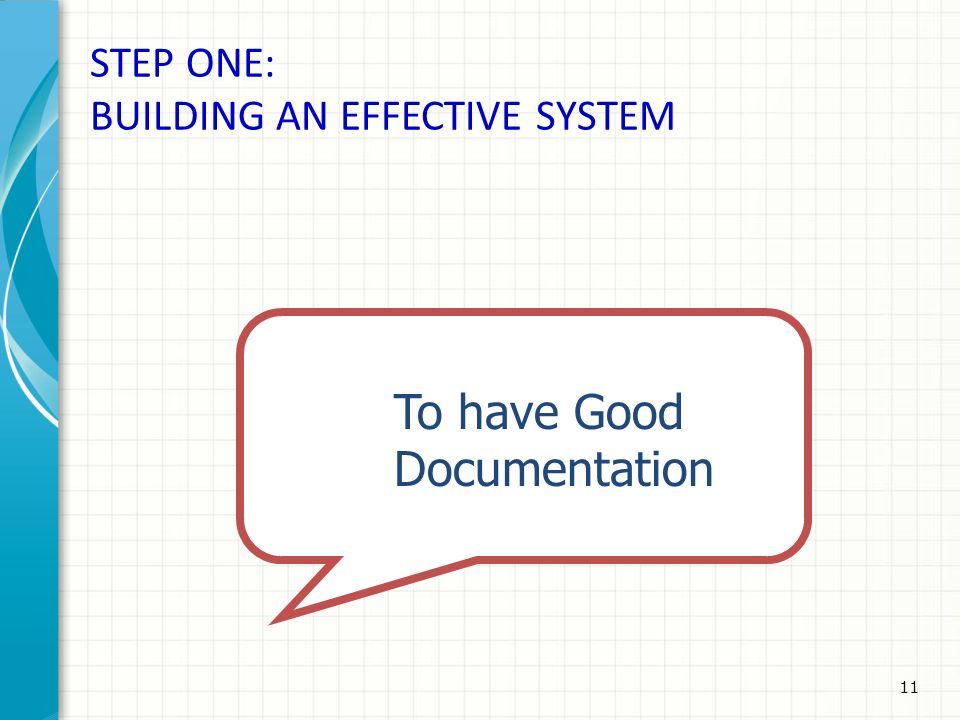 STEP ONE:
BUILDING AN EFFECTIVE SYSTEM

To have Good Documentation

11